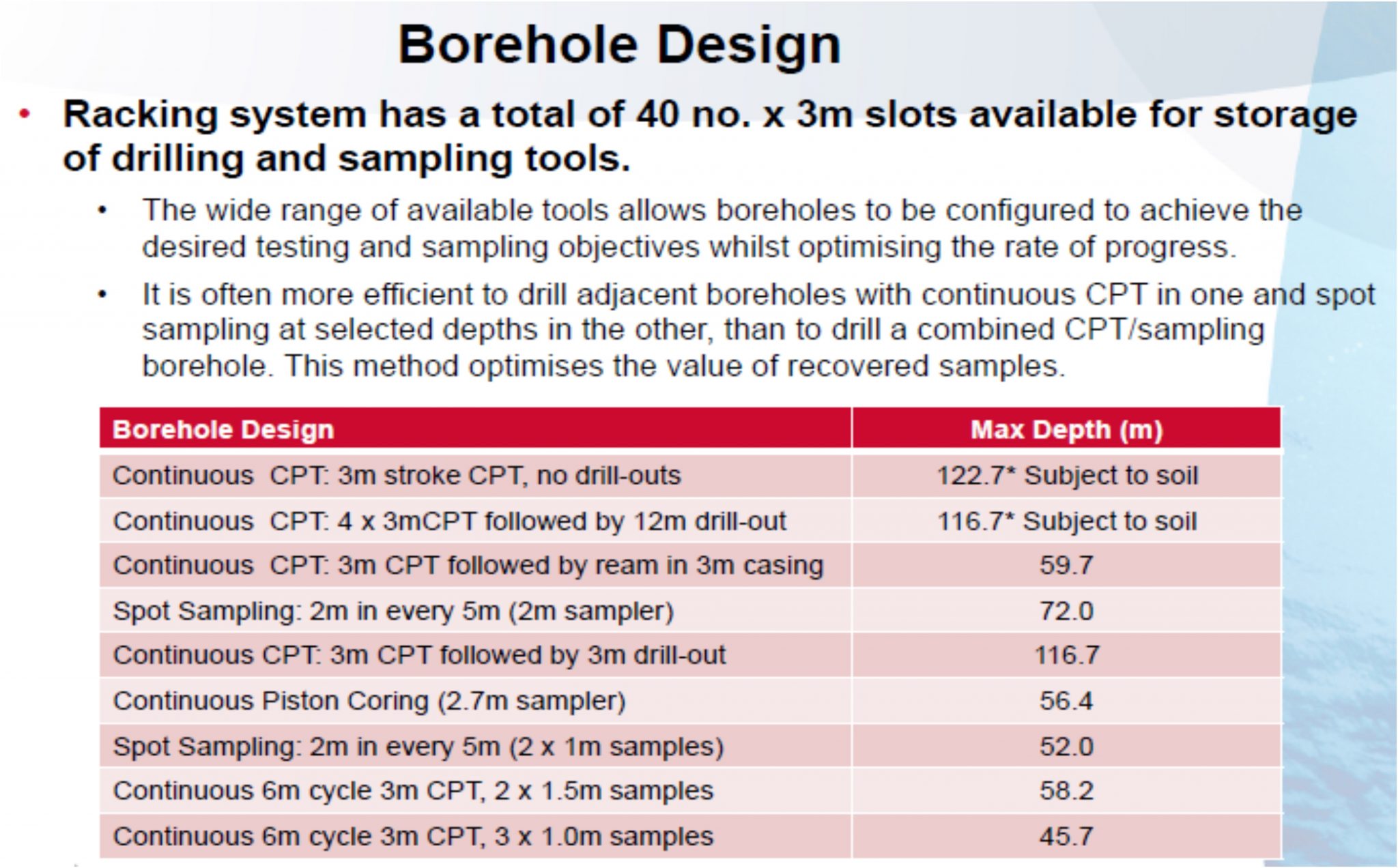 Borehole Design

• Racking system has a total of 40 no. x 3m slots available for storage of drilling and sampling tools.

• The wide range of available tools allows boreholes to be configured to achieve the desired testing and sampling objectives whilst optimising the rate of progress.

• It is often more efficient to drill adjacent boreholes with continuous CPT in one and spot sampling at selected depths in the other, than to drill a combined CPT/sampling borehole. This method optimises the value of recovered samples.

| Borehole Design | Max Depth (m) |
|---|---|
| Continuous CPT: 3m stroke CPT, no drill-outs | 122.7* Subject to soil |
| Continuous CPT: 4 x 3mCPT followed by 12m drill-out | 116.7* Subject to soil |
| Continuous CPT: 3m CPT followed by ream in 3m casing | 59.7 |
| Spot Sampling: 2m in every 5m (2m sampler) | 72.0 |
| Continuous CPT: 3m CPT followed by 3m drill-out | 116.7 |
| Continuous Piston Coring (2.7m sampler) | 56.4 |
| Spot Sampling: 2m in every 5m (2 x 1m samples) | 52.0 |
| Continuous 6m cycle 3m CPT, 2 x 1.5m samples | 58.2 |
| Continuous 6m cycle 3m CPT, 3 x 1.0m samples | 45.7 |